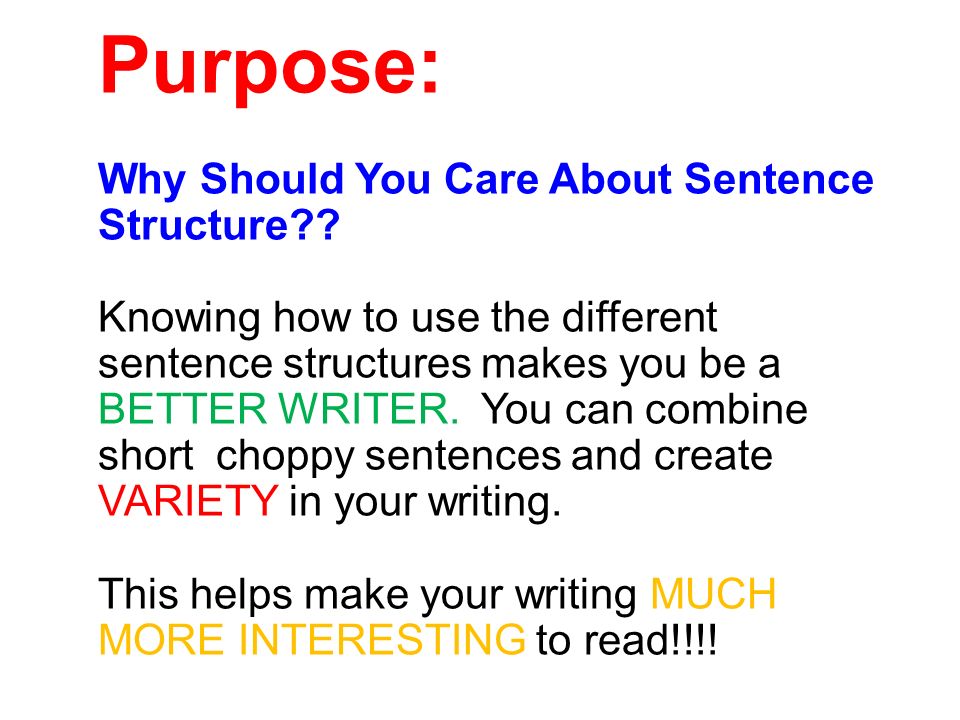 Purpose:

Why Should You Care About Sentence Structure??

Knowing how to use the different sentence structures makes you be a BETTER WRITER. You can combine short choppy sentences and create VARIETY in your writing.

This helps make your writing MUCH MORE INTERESTING to read!!!!